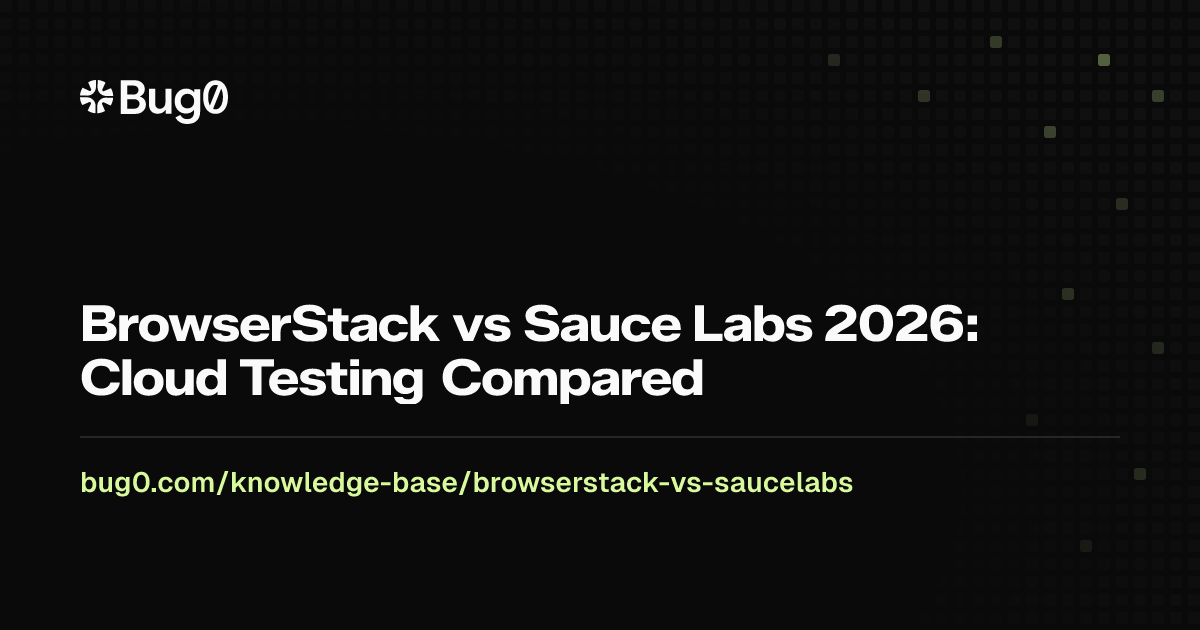 Bug0

BrowserStack vs Sauce Labs 2026: Cloud Testing Compared

bug0.com/knowledge-base/browserstack-vs-saucelabs